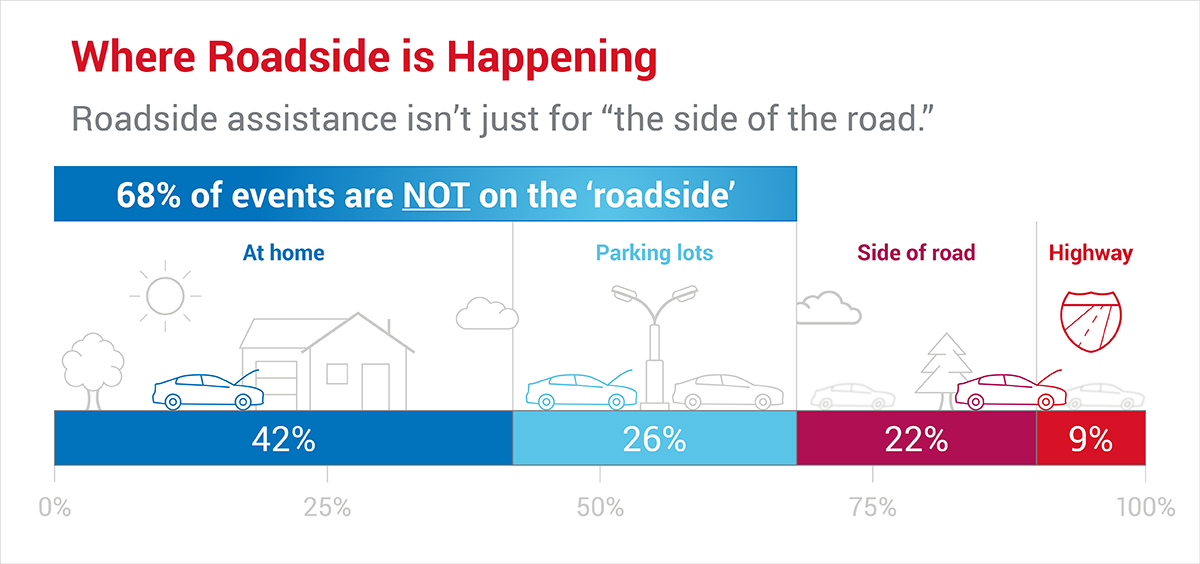 Where Roadside is Happening

Roadside assistance isn't just for "the side of the road."

68% of events are NOT on the 'roadside'

At home

Parking lots

Side of road

Highway

42%

26%

22%

9%

0%

25%

50%

75%

100%